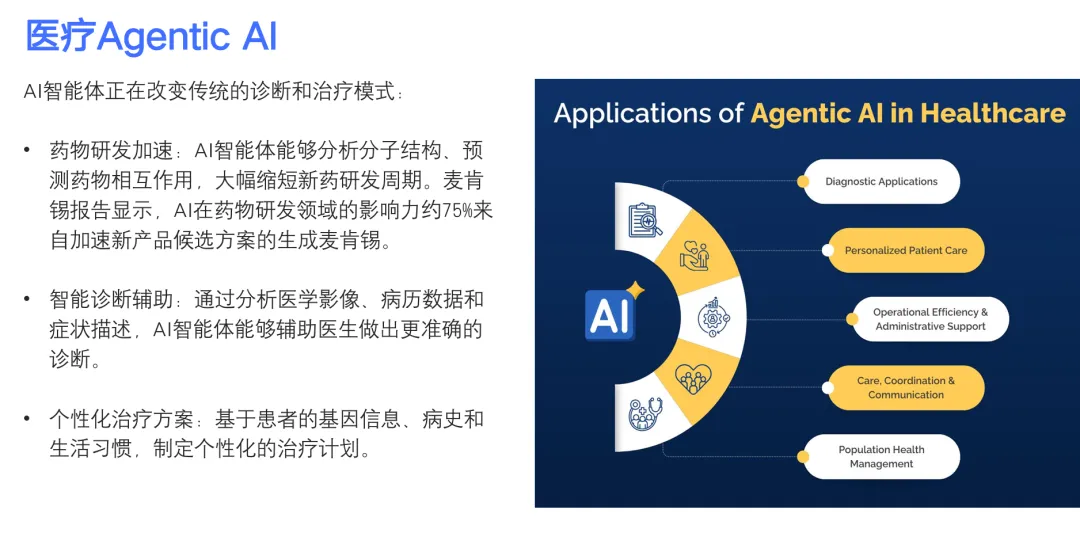 医疗Agentic AI

AI智能体正在改变传统的诊断和治疗模式：

• 药物研发加速：AI智能体能够分析分子结构、预测药物相互作用，大幅缩短新药研发周期。麦肯锡报告显示，AI在药物研发领域的影响力约75%来自加速新产品候选方案的生成麦肯锡。

• 智能诊断辅助：通过分析医学影像、病历数据和症状描述，AI智能体能够辅助医生做出更准确的诊断。

• 个性化治疗方案：基于患者的基因信息、病史和生活习惯，制定个性化的治疗计划。

Applications of Agentic AI in Healthcare

AI

Diagnostic Applications

Personalized Patient Care

Operational Efficiency & Administrative Support

Care, Coordination & Communication

Population Health Management